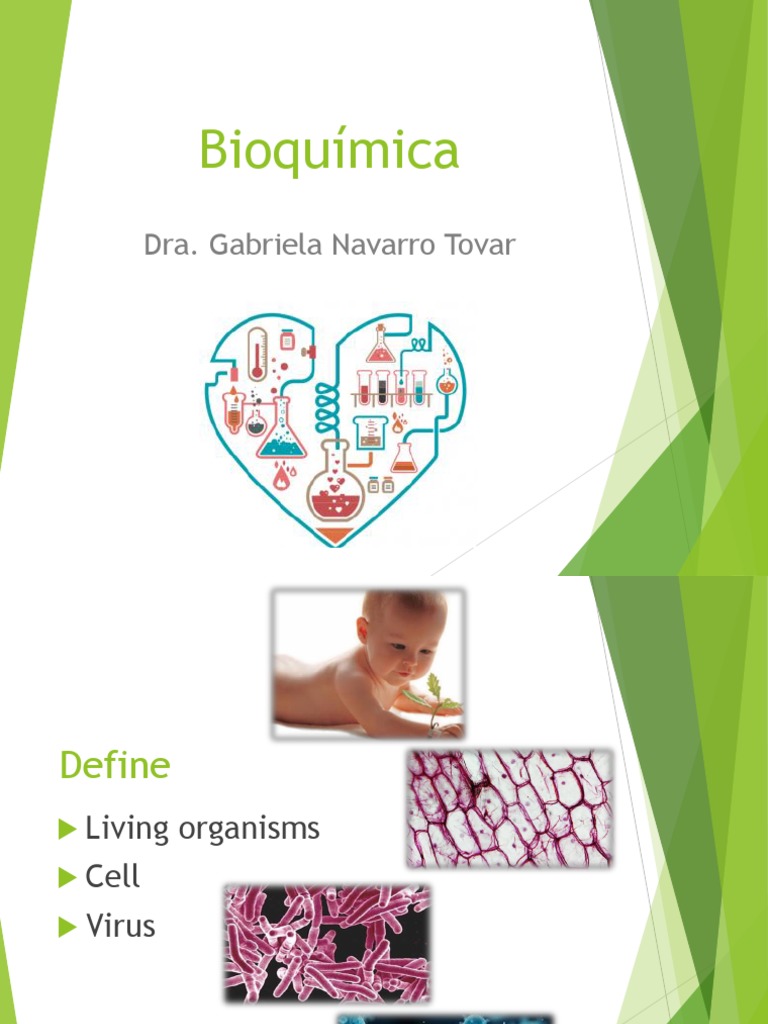 Bioquímica

Dra. Gabriela Navarro Tovar

Define

Living organisms
Cell
Virus